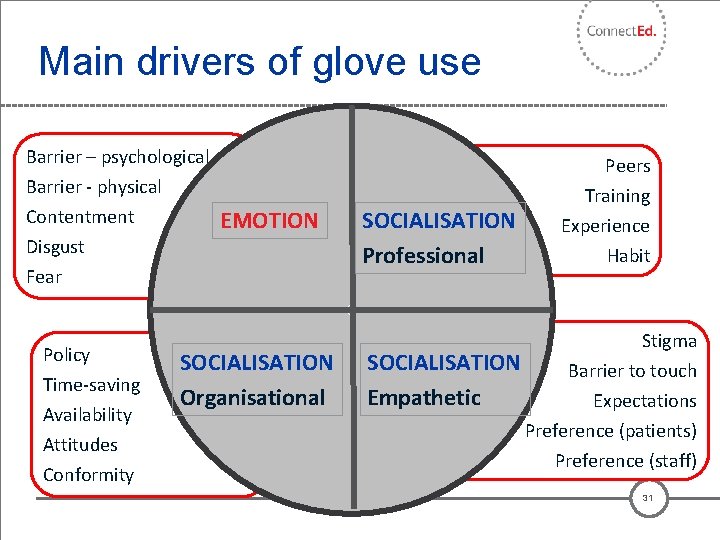 ConnectEd.

Main drivers of glove use

Barrier – psychological
Barrier - physical
Contentment
Disgust
Fear

EMOTION

SOCIALISATION
Professional

Peers
Training
Experience
Habit

Policy
Time-saving
Availability
Attitudes
Conformity

SOCIALISATION
Organisational

SOCIALISATION
Empathetic

Stigma
Barrier to touch
Expectations
Preference (patients)
Preference (staff)

31